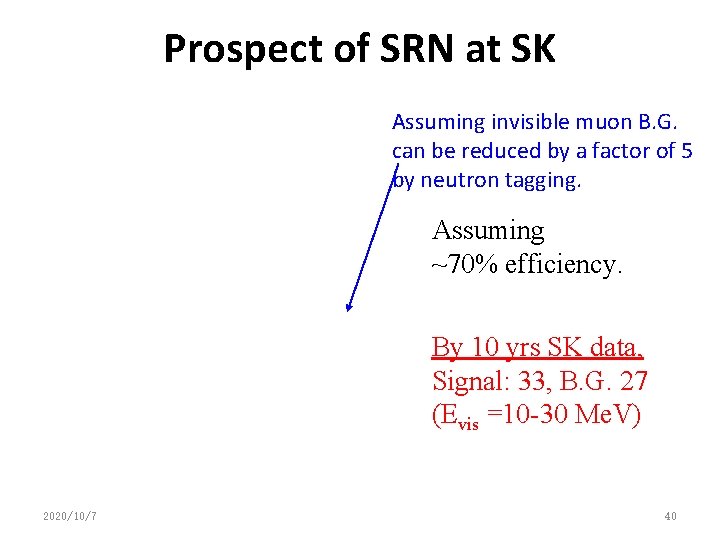 Prospect of SRN at SK

Assuming invisible muon B.G. can be reduced by a factor of 5 by neutron tagging.

Assuming ~70% efficiency.

By 10 yrs SK data, Signal: 33, B.G. 27 ($E_{vis}$ =10-30 MeV)

2020/10/7

40